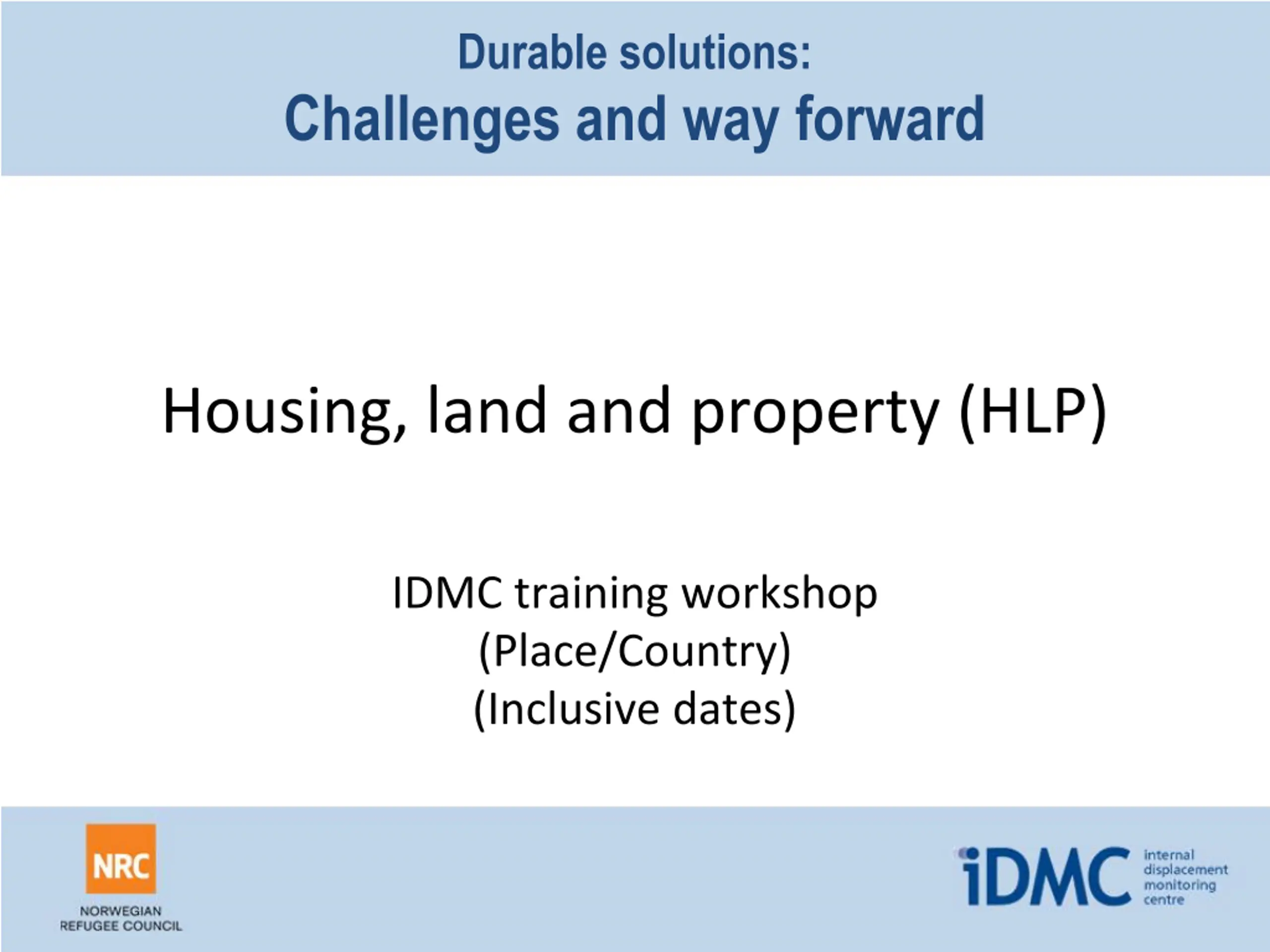 Durable solutions:
Challenges and way forward

Housing, land and property (HLP)

IDMC training workshop
(Place/Country)
(Inclusive dates)

NRC
NORWEGIAN REFUGEE COUNCIL

iDMC internal displacement monitoring centre